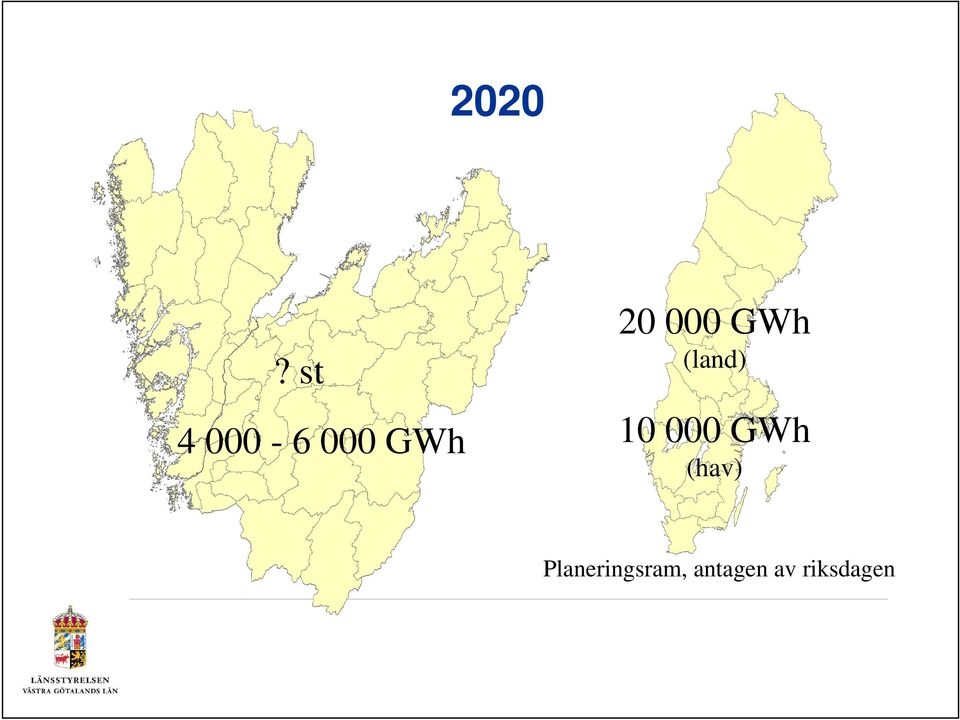 2020

? st

4 000 - 6 000 GWh

20 000 GWh
(land)

10 000 GWh
(hav)

Planeringsram, antagen av riksdagen

LÄNSSTYRELSEN
VÄSTRA GÖTALANDS LÄN